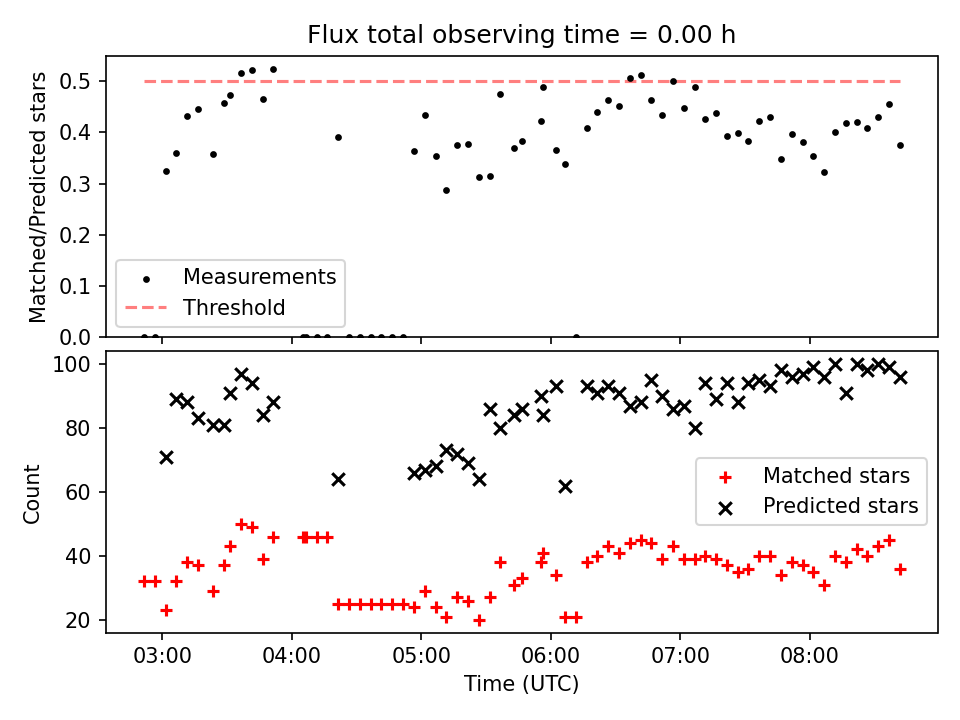 Flux total observing time = 0.00 h

Matched/Predicted stars

0.5
0.4
0.3
0.2
0.1
0.0

Measurements
Threshold

Count

100
80
60
40
20

Matched stars
Predicted stars

03:00
04:00
05:00
06:00
07:00
08:00

Time (UTC)